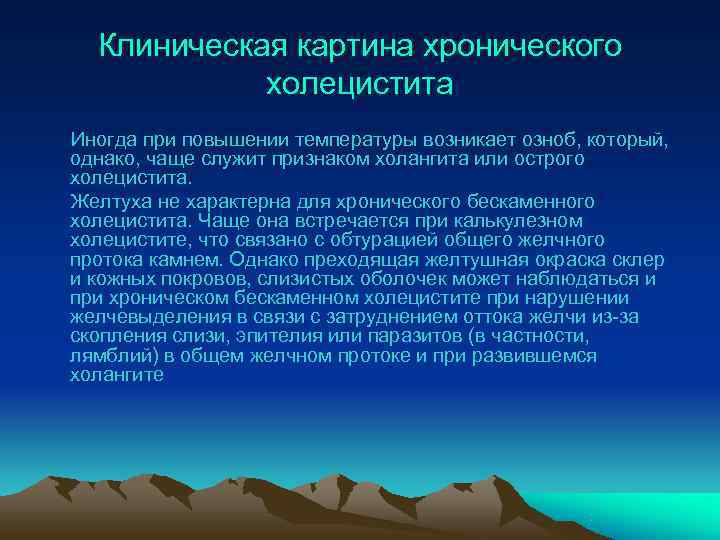 Клиническая картина хронического холецистита

Иногда при повышении температуры возникает озноб, который, однако, чаще служит признаком холангита или острого холецистита.

Желтуха не характерна для хронического бескаменного холецистита. Чаще она встречается при калькулезном холецистите, что связано с обтурацией общего желчного протока камнем. Однако преходящая желтушная окраска склер и кожных покровов, слизистых оболочек может наблюдаться и при хроническом бескаменном холецистите при нарушении желчевыделения в связи с затруднением оттока желчи из-за скопления слизи, эпителия или паразитов (в частности, лямблий) в общем желчном протоке и при развившемся холангите